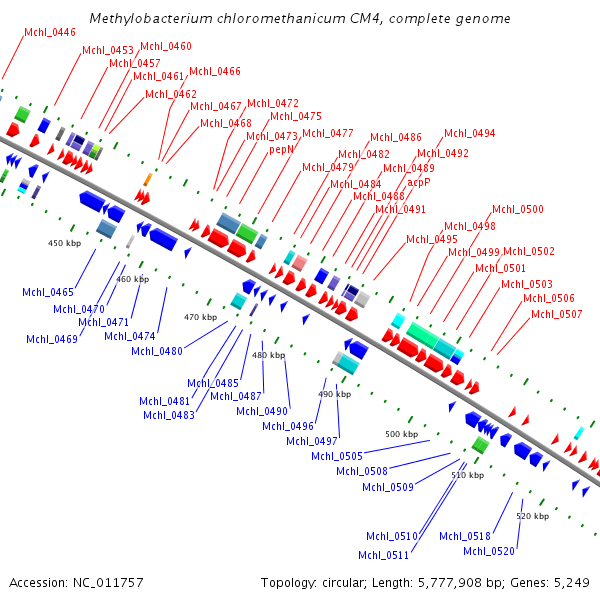 Methylobacterium chloromethanicum CM4, complete genome

Mchl_0446
Mchl_0453
Mchl_0460
Mchl_0457
Mchl_0461
Mchl_0466
Mchl_0462
Mchl_0467
Mchl_0472
Mchl_0468
Mchl_0475
Mchl_0473
Mchl_0477
pepN
Mchl_0486
Mchl_0494
Mchl_0482
Mchl_0492
Mchl_0479
Mchl_0489
Mchl_0484
acpP
Mchl_0488
Mchl_0491
Mchl_0500
Mchl_0498
Mchl_0495
Mchl_0499
Mchl_0502
Mchl_0501
Mchl_0503
Mchl_0506
Mchl_0507

450 kbp
460 kbp
470 kbp
480 kbp
490 kbp
500 kbp
510 kbp
520 kbp

Mchl_0465
Mchl_0470
Mchl_0471
Mchl_0469
Mchl_0474
Mchl_0480
Mchl_0485
Mchl_0481
Mchl_0487
Mchl_0483
Mchl_0490
Mchl_0496
Mchl_0497
Mchl_0505
Mchl_0508
Mchl_0509
Mchl_0510
Mchl_0511
Mchl_0518
Mchl_0520

Accession: NC_011757
Topology: circular; Length: 5,777,908 bp; Genes: 5,249